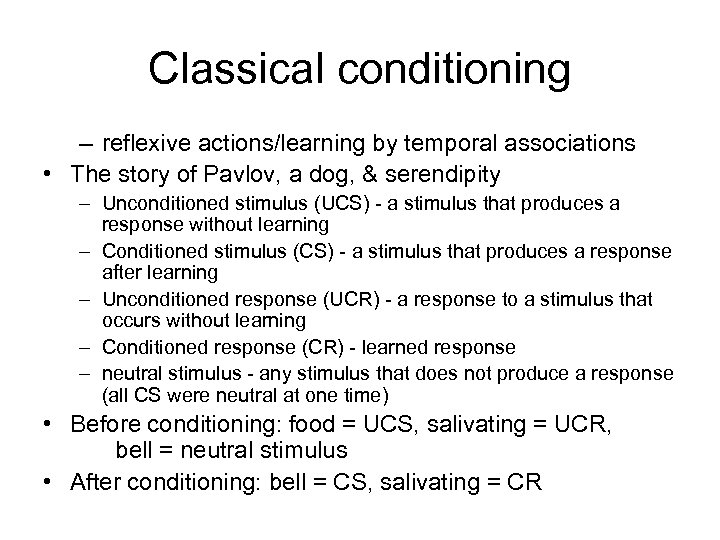 Classical conditioning

– reflexive actions/learning by temporal associations

• The story of Pavlov, a dog, & serendipity

– Unconditioned stimulus (UCS) - a stimulus that produces a response without learning

– Conditioned stimulus (CS) - a stimulus that produces a response after learning

– Unconditioned response (UCR) - a response to a stimulus that occurs without learning

– Conditioned response (CR) - learned response

– neutral stimulus - any stimulus that does not produce a response (all CS were neutral at one time)

• Before conditioning: food = UCS, salivating = UCR, bell = neutral stimulus

• After conditioning: bell = CS, salivating = CR